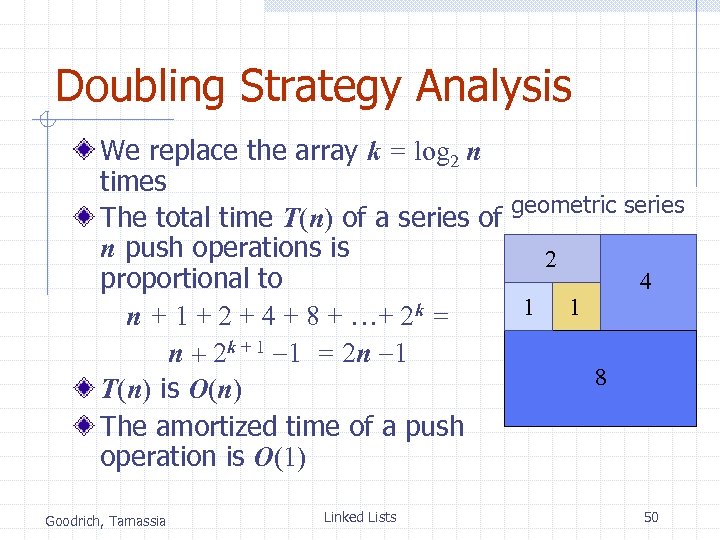 Doubling Strategy Analysis

We replace the array $k = \log_2 n$ times

The total time $T(n)$ of a series of $n$ push operations is proportional to

$n + 1 + 2 + 4 + 8 + \ldots + 2^k =$

$n + 2^{k+1} - 1 = 2n - 1$

$T(n)$ is $O(n)$

The amortized time of a push operation is $O(1)$

geometric series

2

4

1

1

8

Goodrich, Tamassia

Linked Lists

50